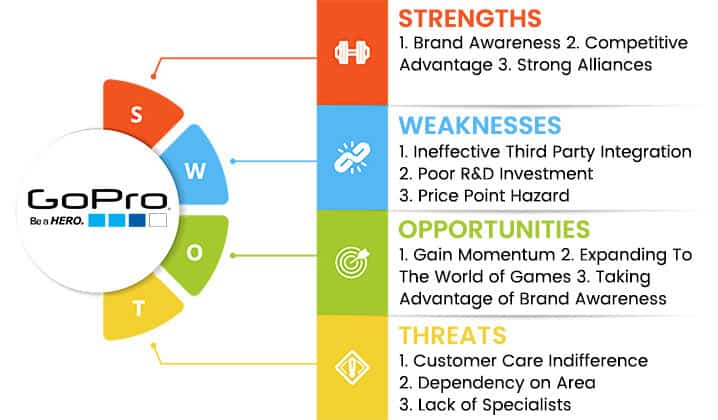 GoPro
Be a HERO.

S
W
O
T

STRENGTHS
1. Brand Awareness 2. Competitive Advantage 3. Strong Alliances

WEAKNESSES
1. Ineffective Third Party Integration
2. Poor R&D Investment
3. Price Point Hazard

OPPORTUNITIES
1. Gain Momentum 2. Expanding To The World of Games 3. Taking Advantage of Brand Awareness

THREATS
1. Customer Care Indifference
2. Dependency on Area
3. Lack of Specialists